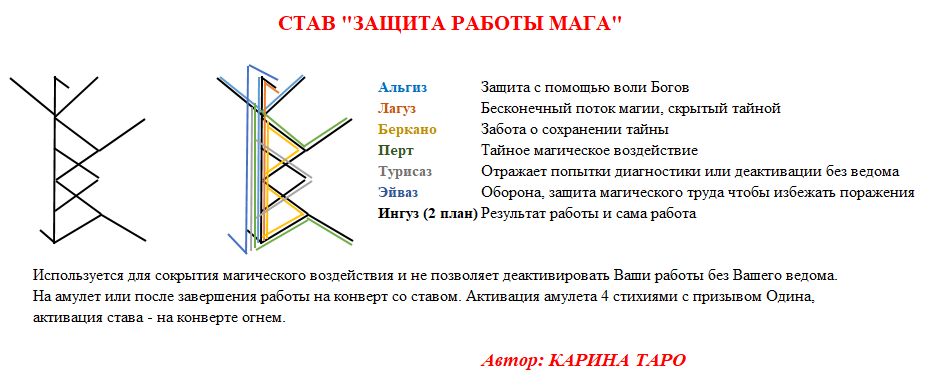 СТАВ "ЗАЩИТА РАБОТЫ МАГА"

| | |
|---|---|
| Альгиз | Защита с помощью воли Богов |
| Лагуз | Бесконечный поток магии, скрытый тайной |
| Беркано | Забота о сохранении тайны |
| Перт | Тайное магическое воздействие |
| Турисаз | Отражает попытки диагностики или деактивации без ведома |
| Эйваз | Оборона, защита магического труда чтобы избежать поражения |
| Ингуз (2 план) | Результат работы и сама работа |

Используется для сокрытия магического воздействия и не позволяет деактивировать Ваши работы без Вашего ведома.
На амулет или после завершения работы на конверт со ставом. Активация амулета 4 стихиями с призывом Одина, активация става - на конверте огнем.

Автор: КАРИНА ТАРО